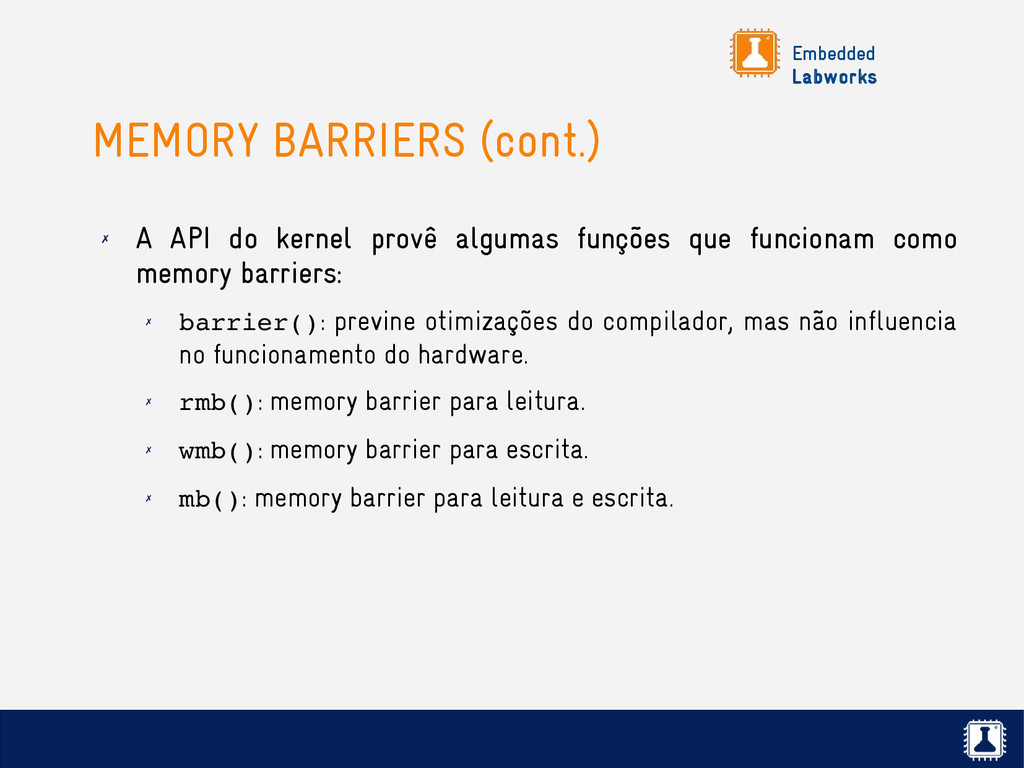 Embedded
Labworks

MEMORY BARRIERS (cont.)

✗ A API do kernel provê algumas funções que funcionam como memory barriers:

✗ barrier(): previne otimizações do compilador, mas não influencia no funcionamento do hardware.

✗ rmb(): memory barrier para leitura.

✗ wmb(): memory barrier para escrita.

✗ mb(): memory barrier para leitura e escrita.